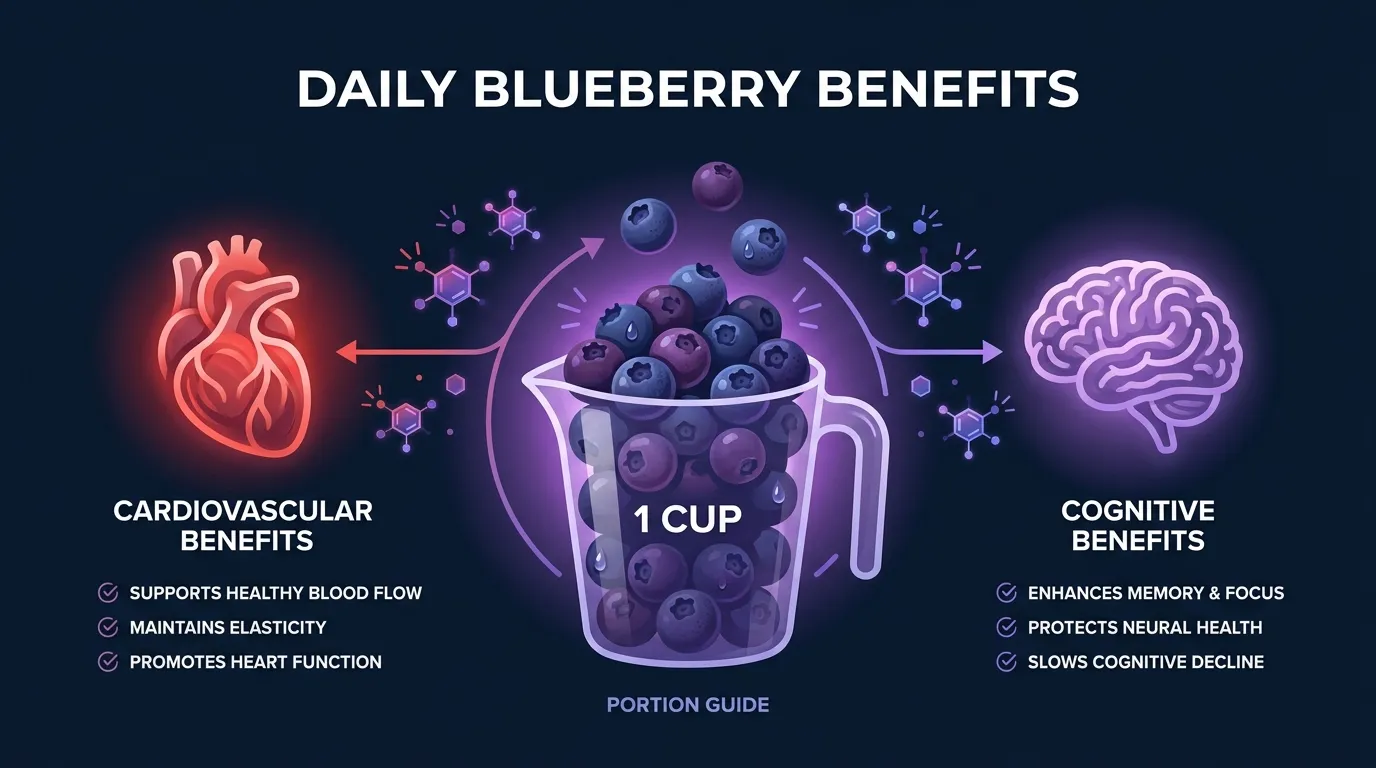 DAILY BLUEBERRY BENEFITS

CARDIOVASCULAR BENEFITS

SUPPORTS HEALTHY BLOOD FLOW
MAINTAINS ELASTICITY
PROMOTES HEART FUNCTION

1 CUP

PORTION GUIDE

COGNITIVE BENEFITS

ENHANCES MEMORY & FOCUS
PROTECTS NEURAL HEALTH
SLOWS COGNITIVE DECLINE